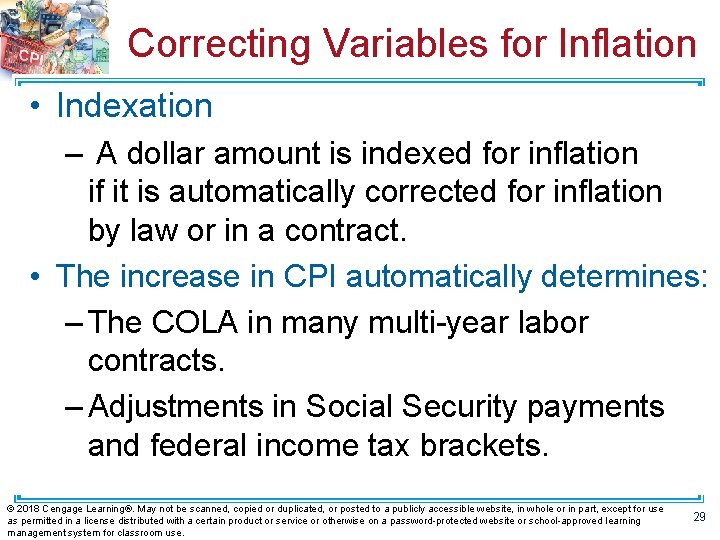 CPI

Correcting Variables for Inflation

• Indexation

– A dollar amount is indexed for inflation if it is automatically corrected for inflation by law or in a contract.

• The increase in CPI automatically determines:

– The COLA in many multi-year labor contracts.

– Adjustments in Social Security payments and federal income tax brackets.

© 2018 Cengage Learning®. May not be scanned, copied or duplicated, or posted to a publicly accessible website, in whole or in part, except for use as permitted in a license distributed with a certain product or service or otherwise on a password-protected website or school-approved learning management system for classroom use.

29